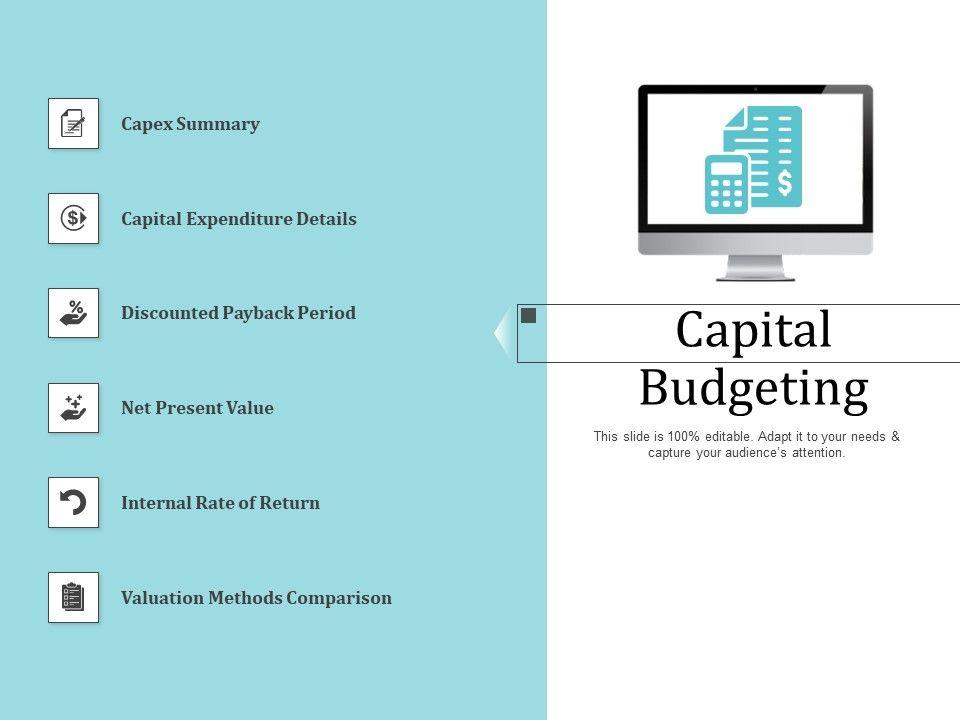 Capex Summary

Capital Expenditure Details

Discounted Payback Period

Net Present Value

Internal Rate of Return

Valuation Methods Comparison

Capital Budgeting

This slide is 100% editable. Adapt it to your needs & capture your audience's attention.